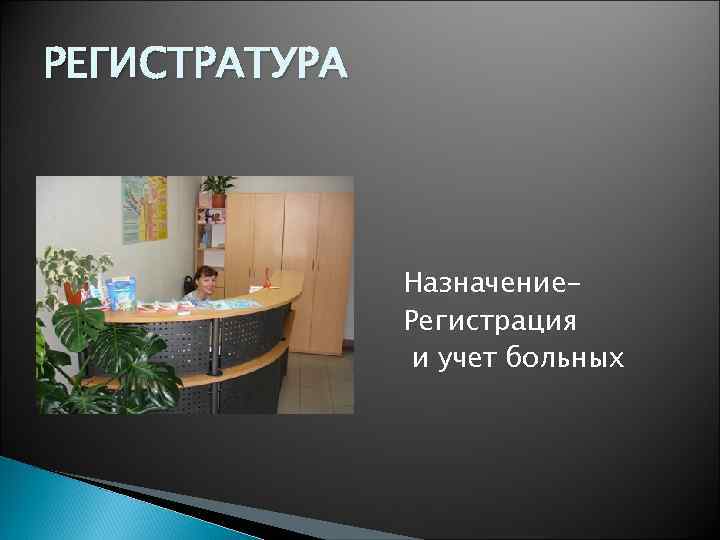 РЕГИСТРАТУРА

Назначение–
Регистрация
и учет больных